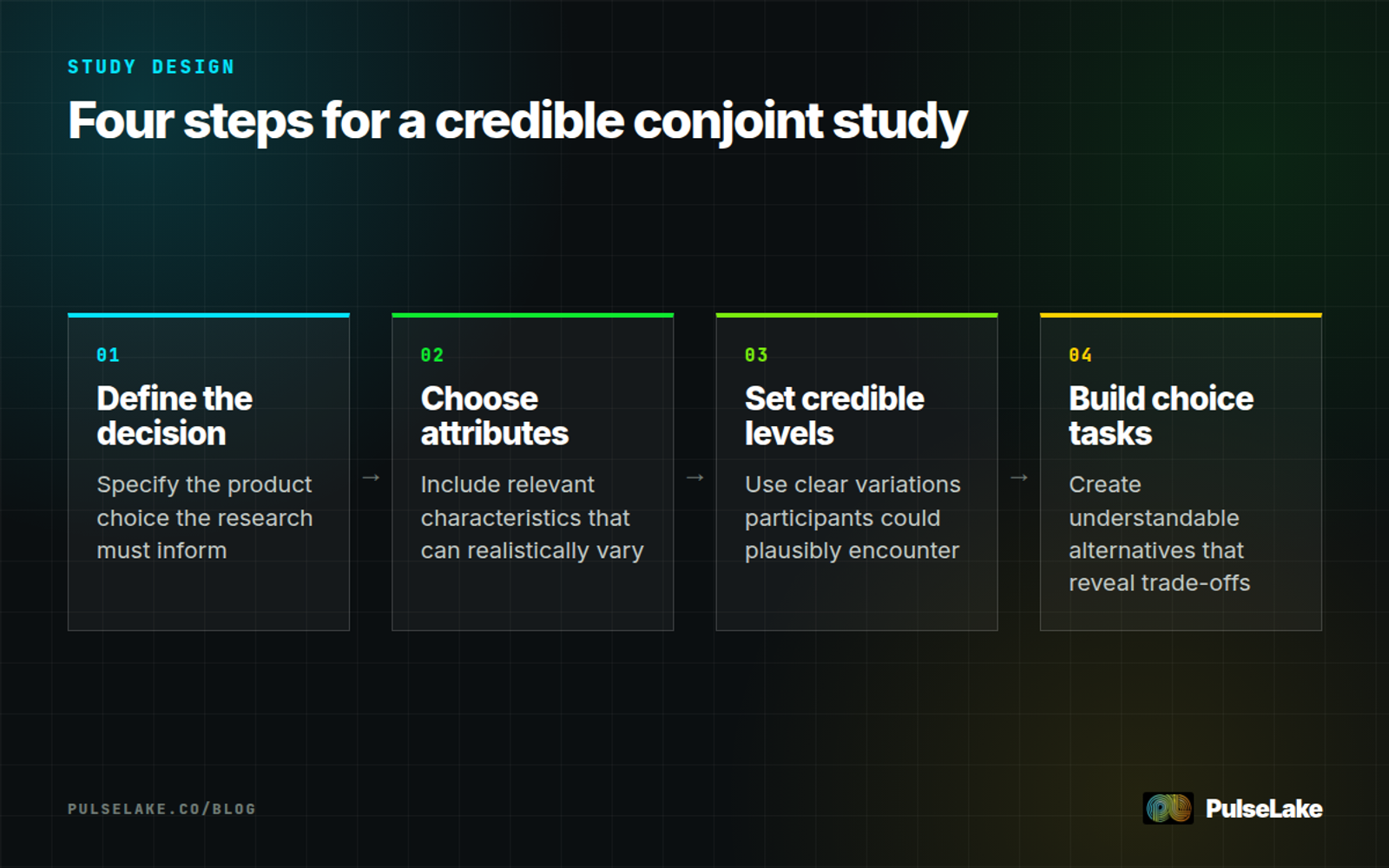 STUDY DESIGN

Four steps for a credible conjoint study

01

Define the decision

Specify the product choice the research must inform

→

02

Choose attributes

Include relevant characteristics that can realistically vary

→

03

Set credible levels

Use clear variations participants could plausibly encounter

→

04

Build choice tasks

Create understandable alternatives that reveal trade-offs

PULSELAKE.CO/BLOG

PulseLake